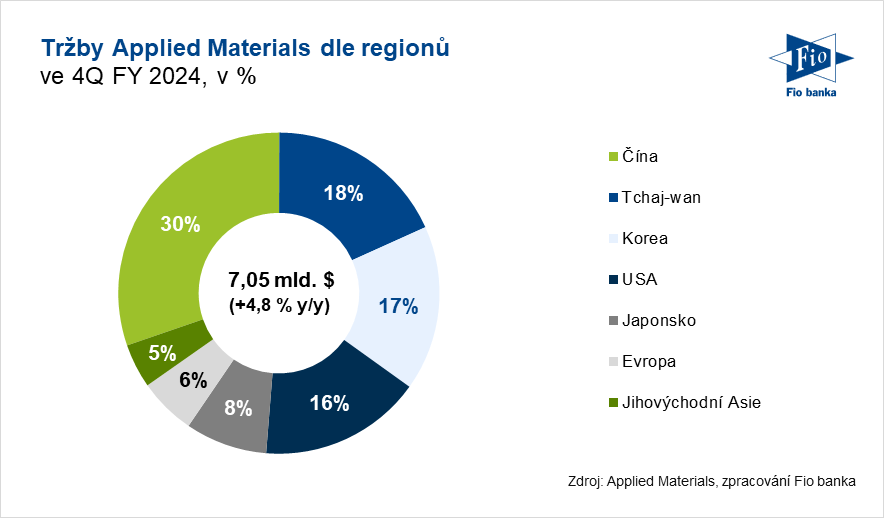 Tržby Applied Materials dle regionů
ve 4Q FY 2024, v %

Fio
Fio banka

30%
18%
17%
16%
8%
6%
5%

7,05 mld. $
(+4,8 % y/y)

Čína
Tchaj-wan
Korea
USA
Japonsko
Evropa
Jihovýchodní Asie

Zdroj: Applied Materials, zpracování Fio banka